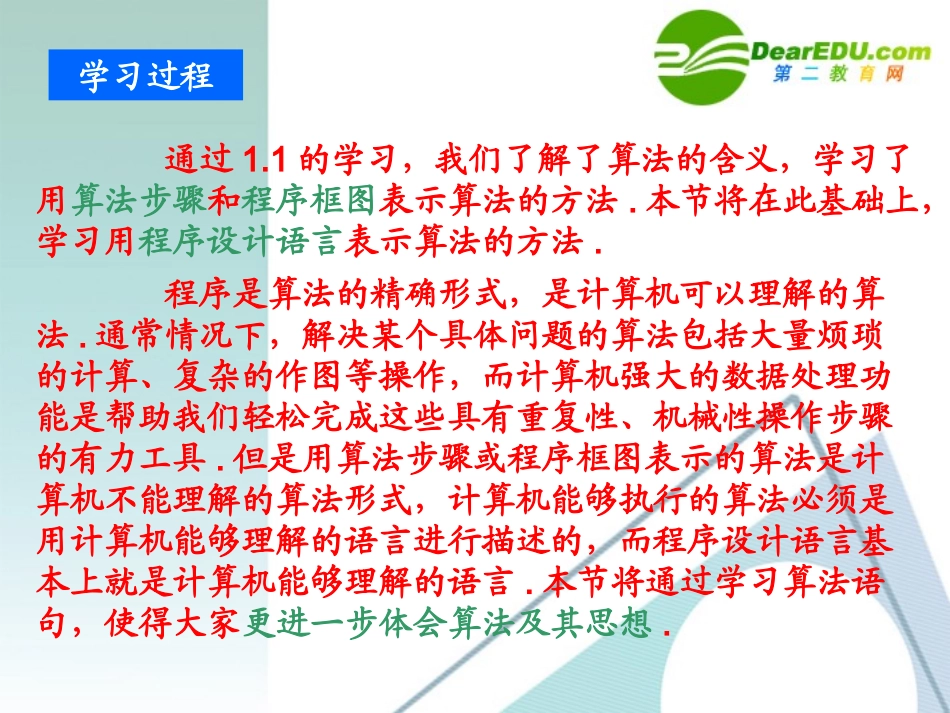 学习过程

DearEDU.com
第二教育网

通过 1.1 的学习，我们了解了算法的含义，学习了用算法步骤和程序框图表示算法的方法 . 本节将在此基础上，学习用程序设计语言表示算法的方法 .

程序是算法的精确形式，是计算机可以理解的算法 . 通常情况下，解决某个具体问题的算法包括大量烦琐的计算、复杂的作图等操作，而计算机强大的数据处理功能是帮助我们轻松完成这些具有重复性、机械性操作步骤的有力工具 . 但是用算法步骤或程序框图表示的算法是计算机不能理解的算法形式，计算机能够执行的算法必须是用计算机能够理解的语言进行描述的，而程序设计语言基本上就是计算机能够理解的语言 . 本节将通过学习算法语句，使得大家更进一步体会算法及其思想 .